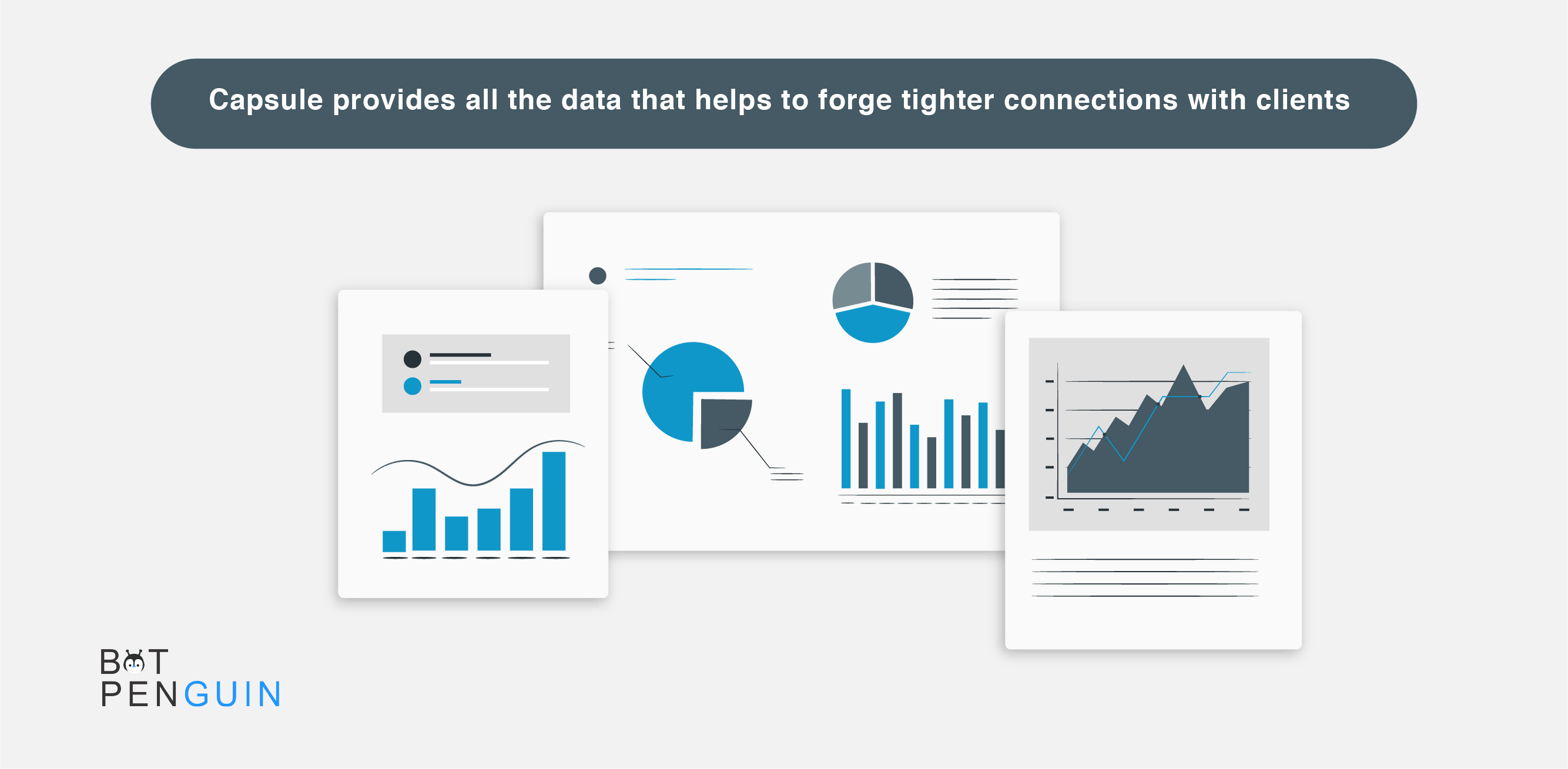 Capsule provides all the data that helps to forge tighter connections with clients

BOT
PENGUIN